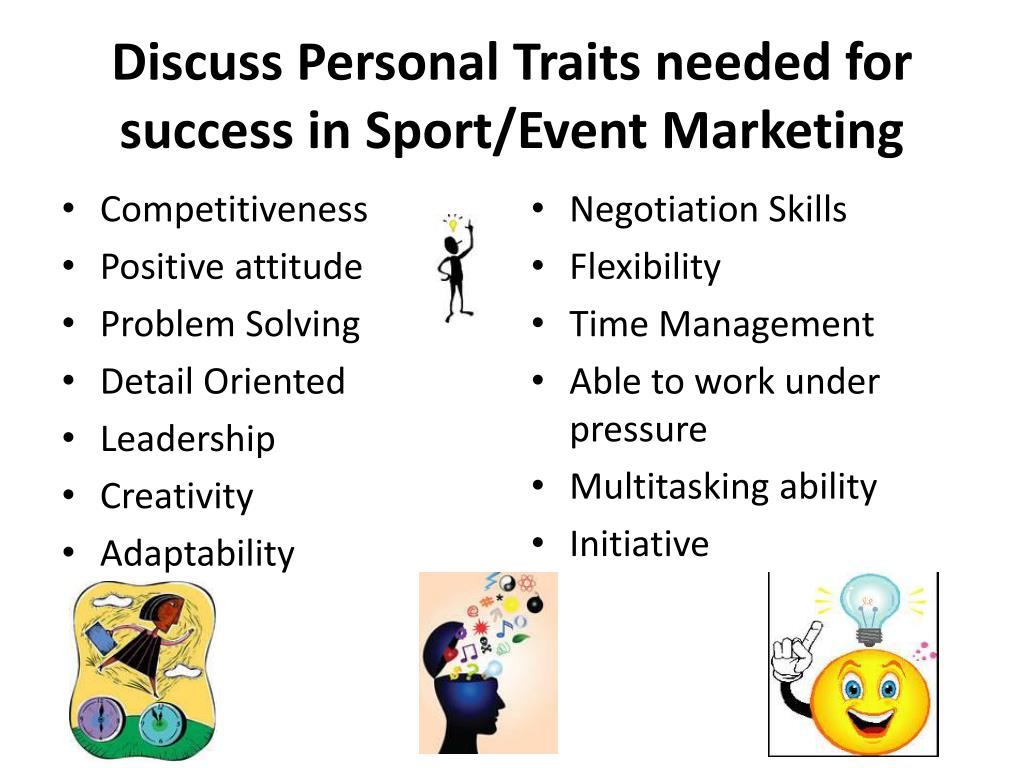 Discuss Personal Traits needed for success in Sport/Event Marketing

• Competitiveness
• Positive attitude
• Problem Solving
• Detail Oriented
• Leadership
• Creativity
• Adaptability

• Negotiation Skills
• Flexibility
• Time Management
• Able to work under pressure
• Multitasking ability
• Initiative